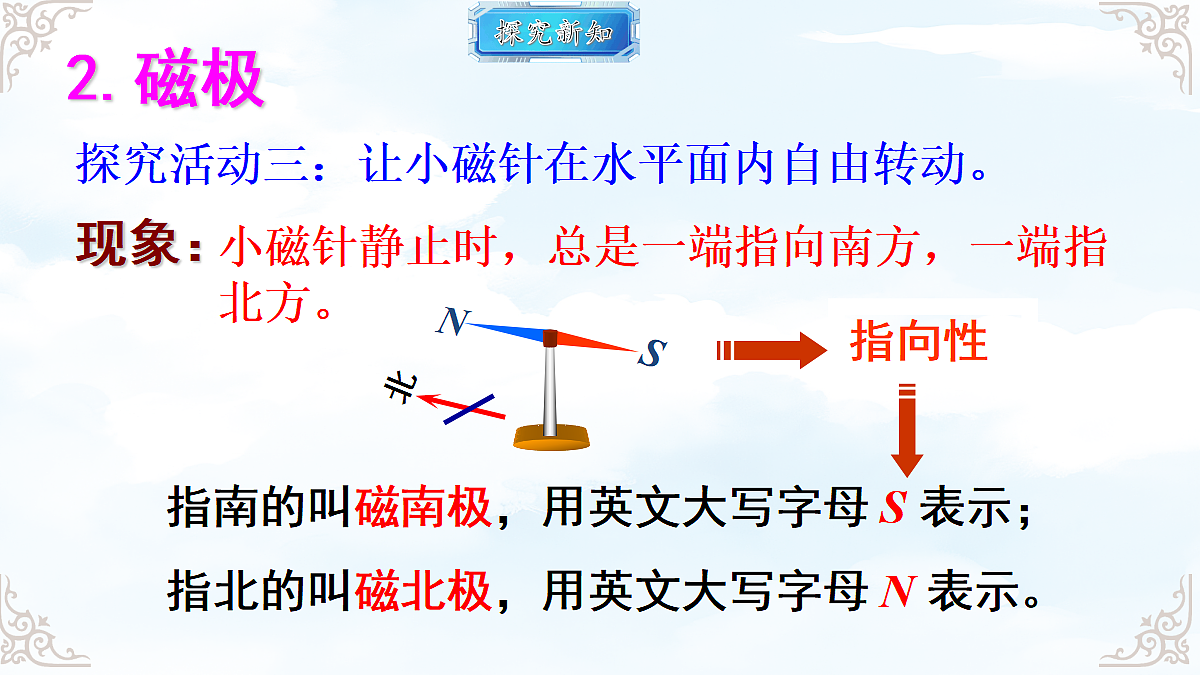 探究新知

2. 磁极

探究活动三：让小磁针在水平面内自由转动。

现象：小磁针静止时，总是一端指向南方，一端指北方。

N

S

北

指向性

指南的叫磁南极，用英文大写字母 S 表示；

指北的叫磁北极，用英文大写字母 N 表示。